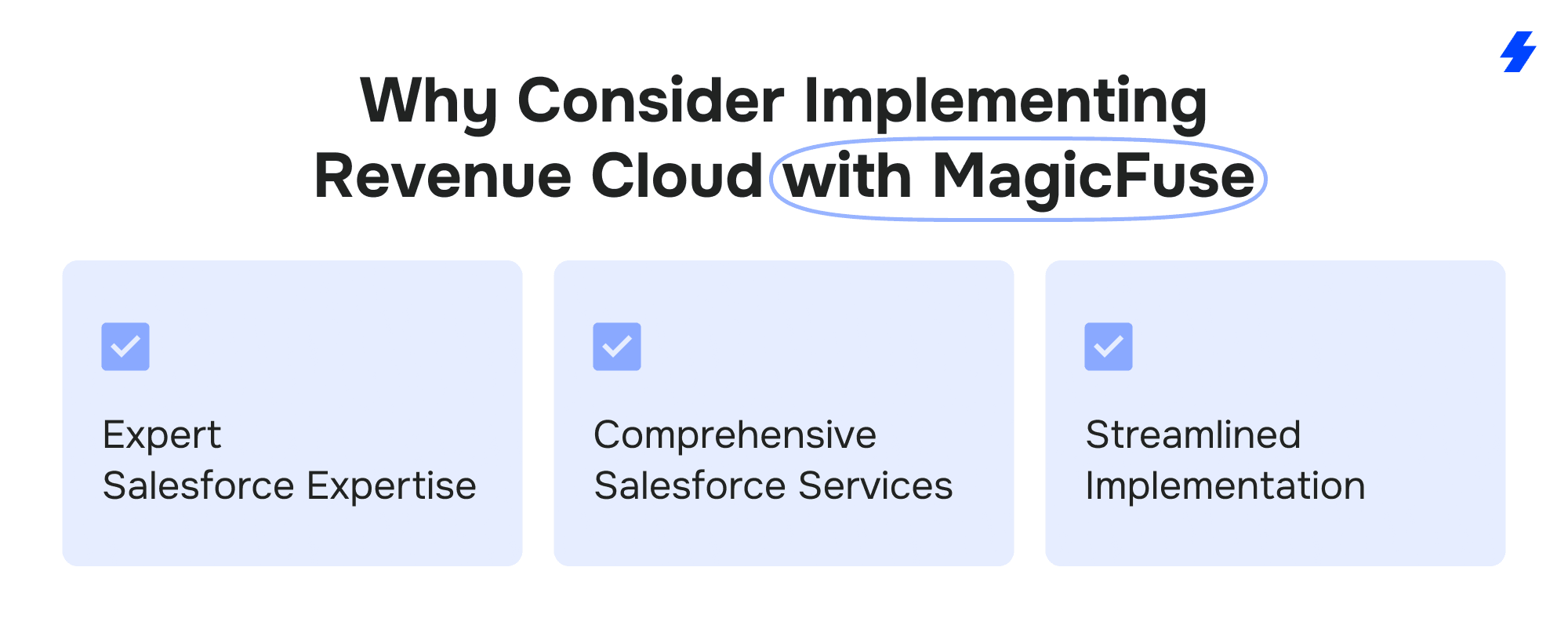 Why Consider Implementing Revenue Cloud with MagicFuse

Expert Salesforce Expertise

Comprehensive Salesforce Services

Streamlined Implementation